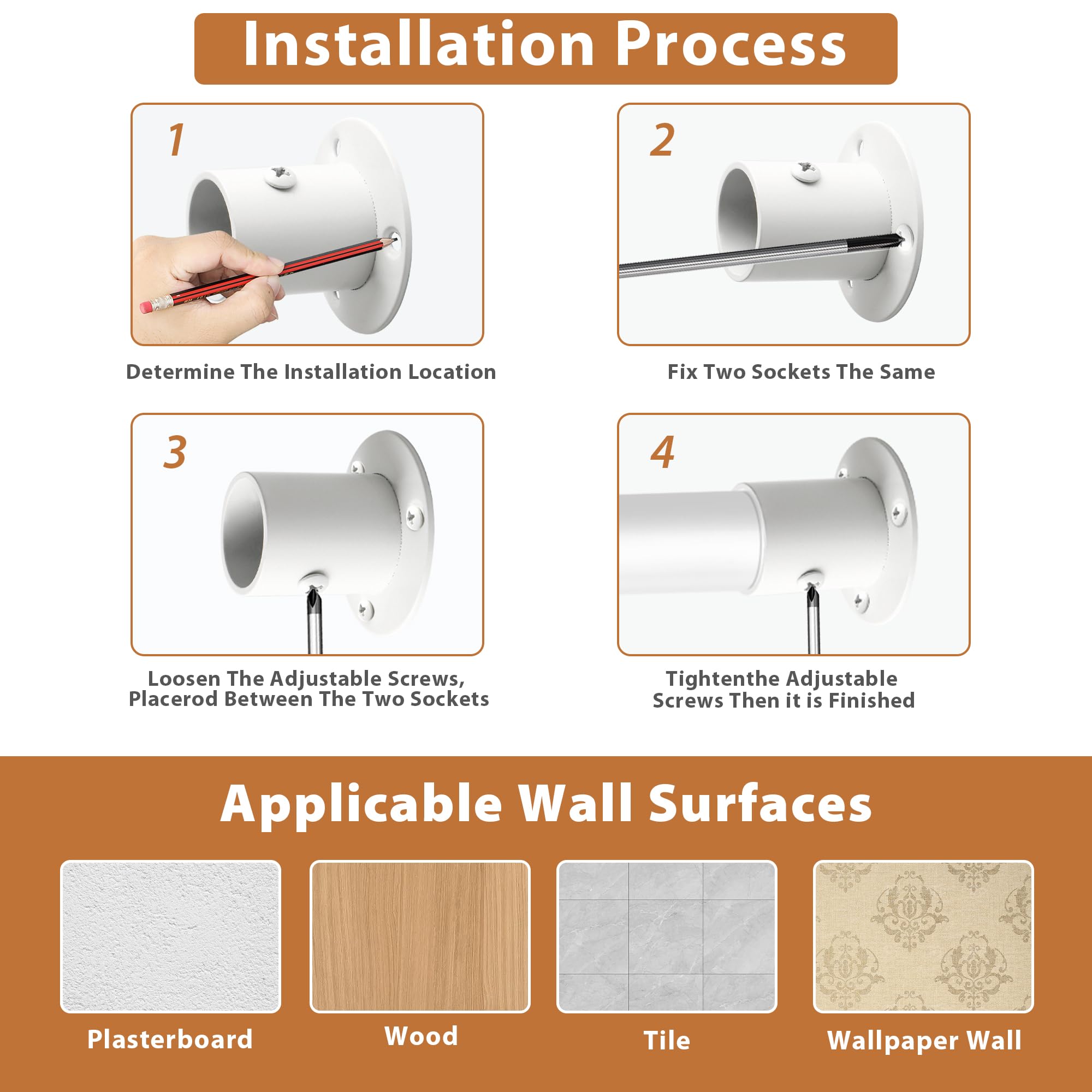 Installation Process

1

Determine The Installation Location

2

Fix Two Sockets The Same

3

Loosen The Adjustable Screws, Placerod Between The Two Sockets

4

Tightenthe Adjustable Screws Then it is Finished

Applicable Wall Surfaces

Plasterboard

Wood

Tile

Wallpaper Wall